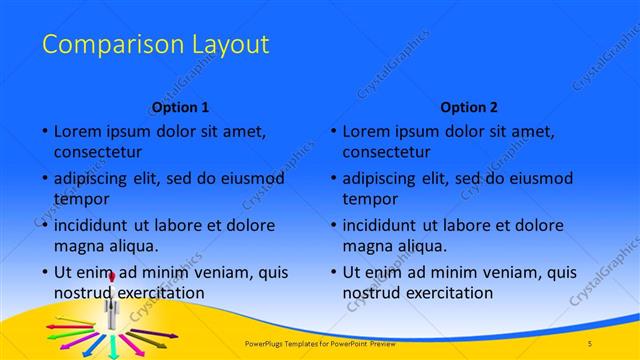 Comparison Layout

Option 1

• Lorem ipsum dolor sit amet, consectetur
• adipiscing elit, sed do eiusmod tempor
• incididunt ut labore et dolore magna aliqua.
• Ut enim ad minim veniam, quis nostrud exercitation

Option 2

• Lorem ipsum dolor sit amet, consectetur
• adipiscing elit, sed do eiusmod tempor
• incididunt ut labore et dolore magna aliqua.
• Ut enim ad minim veniam, quis nostrud exercitation

PowerPlugs Templates for PowerPoint Preview

5

CrystalGraphics